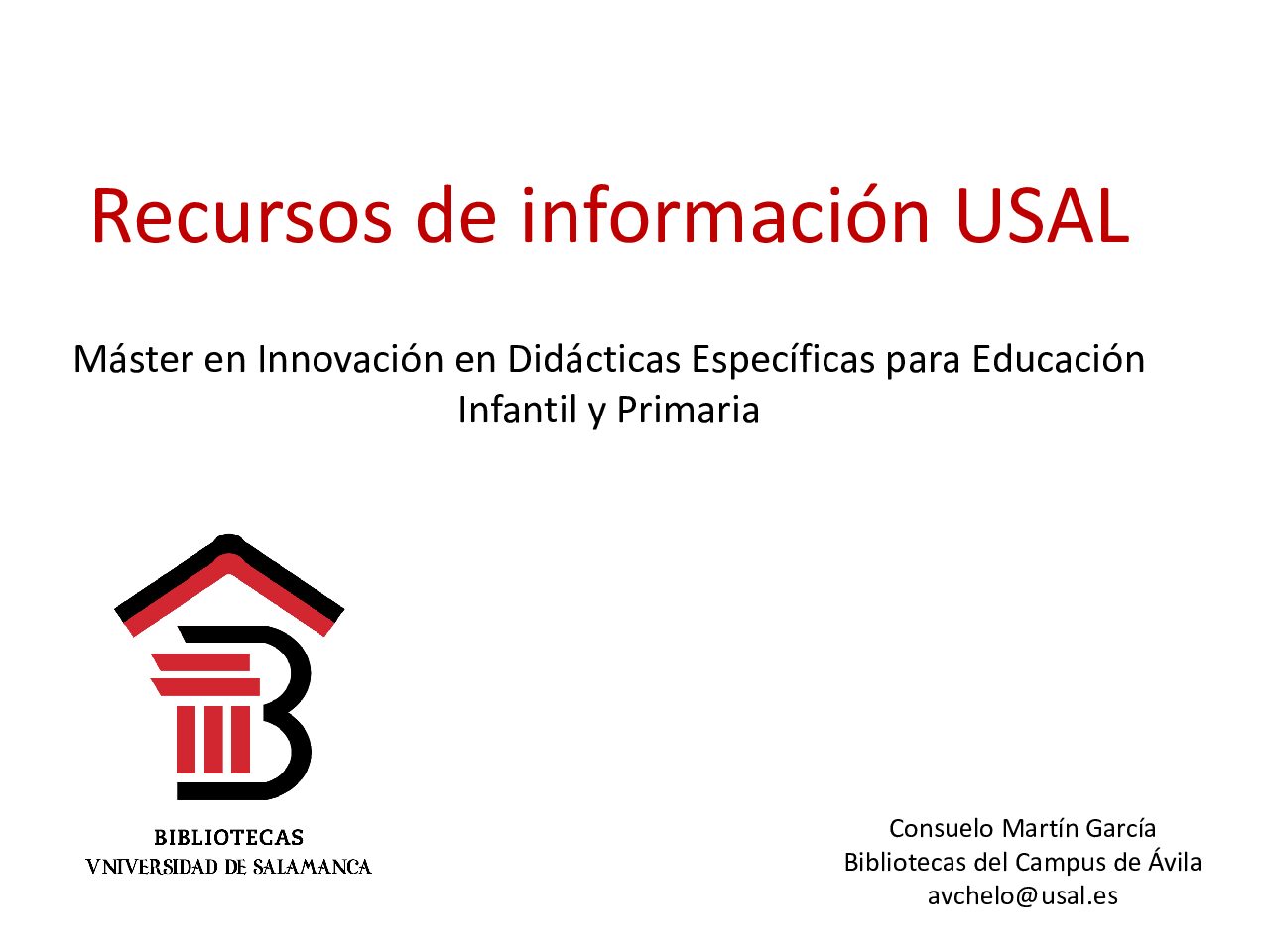 Recursos de información USAL

Máster en Innovación en Didácticas Específicas para Educación Infantil y Primaria

BIBLIOTECAS
VNIVERSIDAD DE SALAMANCA

Consuelo Martín García
Bibliotecas del Campus de Ávila
avchelo@usal.es